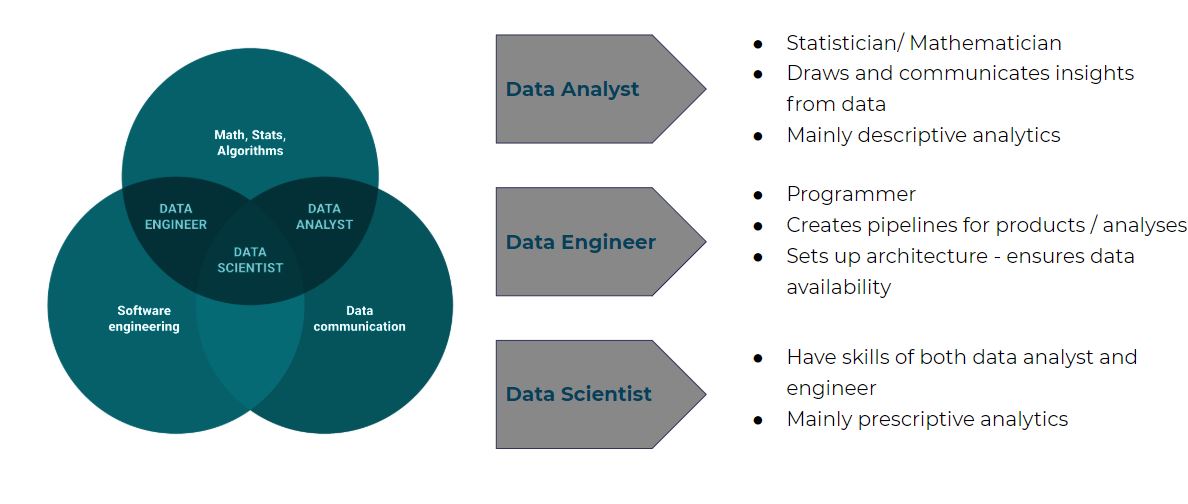 Math, Stats, Algorithms

DATA ENGINEER

DATA ANALYST

DATA SCIENTIST

Software engineering

Data communication

Data Analyst

- Statistician/ Mathematician
- Draws and communicates insights from data
- Mainly descriptive analytics

Data Engineer

- Programmer
- Creates pipelines for products / analyses
- Sets up architecture - ensures data availability

Data Scientist

- Have skills of both data analyst and engineer
- Mainly prescriptive analytics